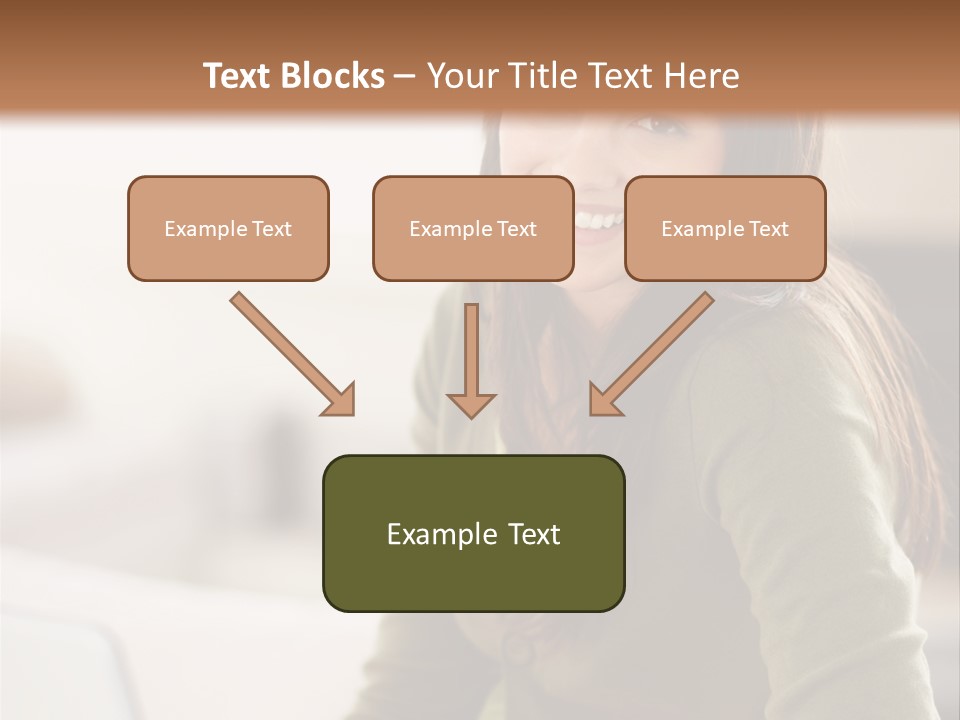 Text Blocks – Your Title Text Here

Example Text

Example Text

Example Text

Example Text